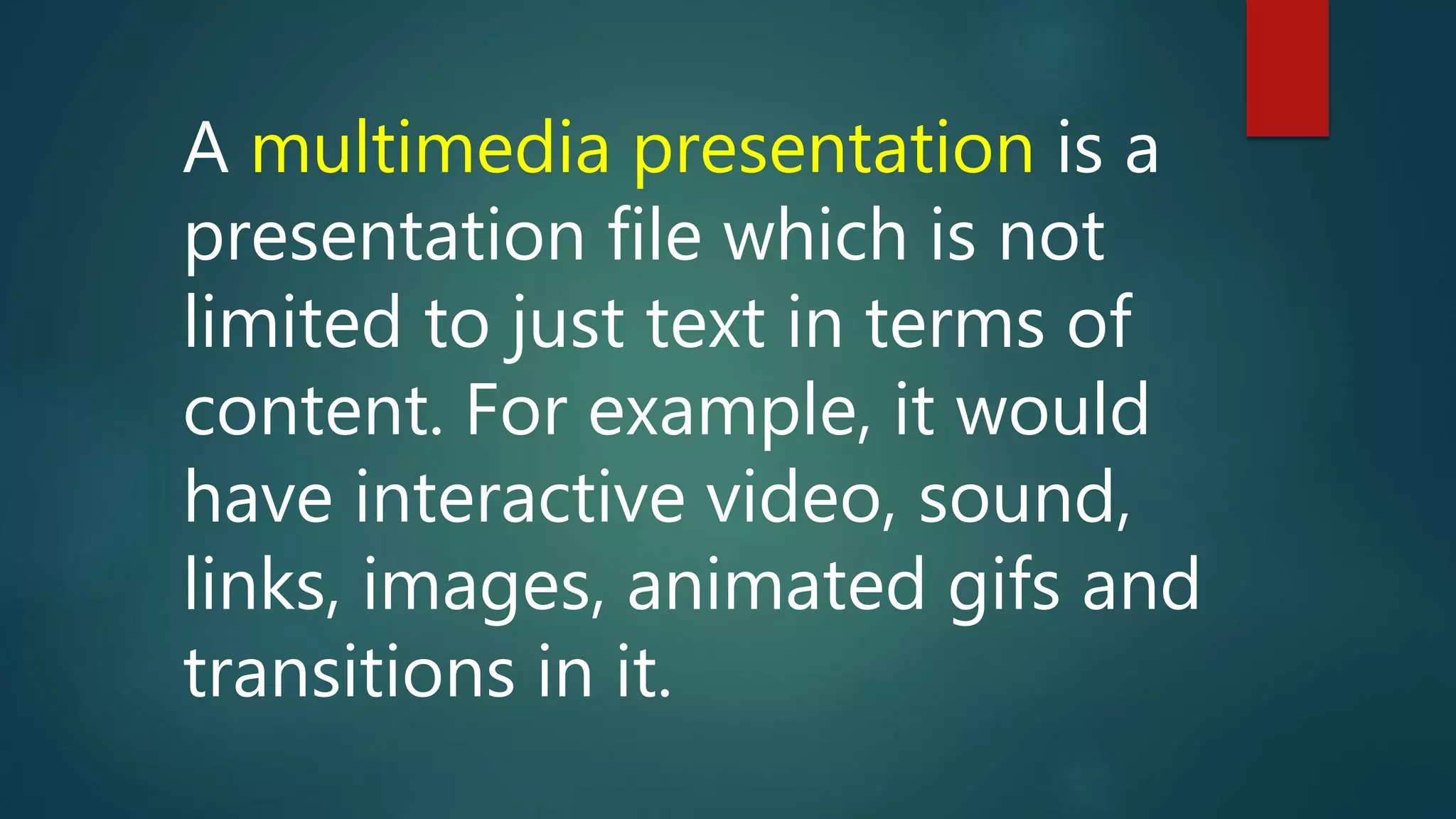 A multimedia presentation is a presentation file which is not limited to just text in terms of content. For example, it would have interactive video, sound, links, images, animated gifs and transitions in it.